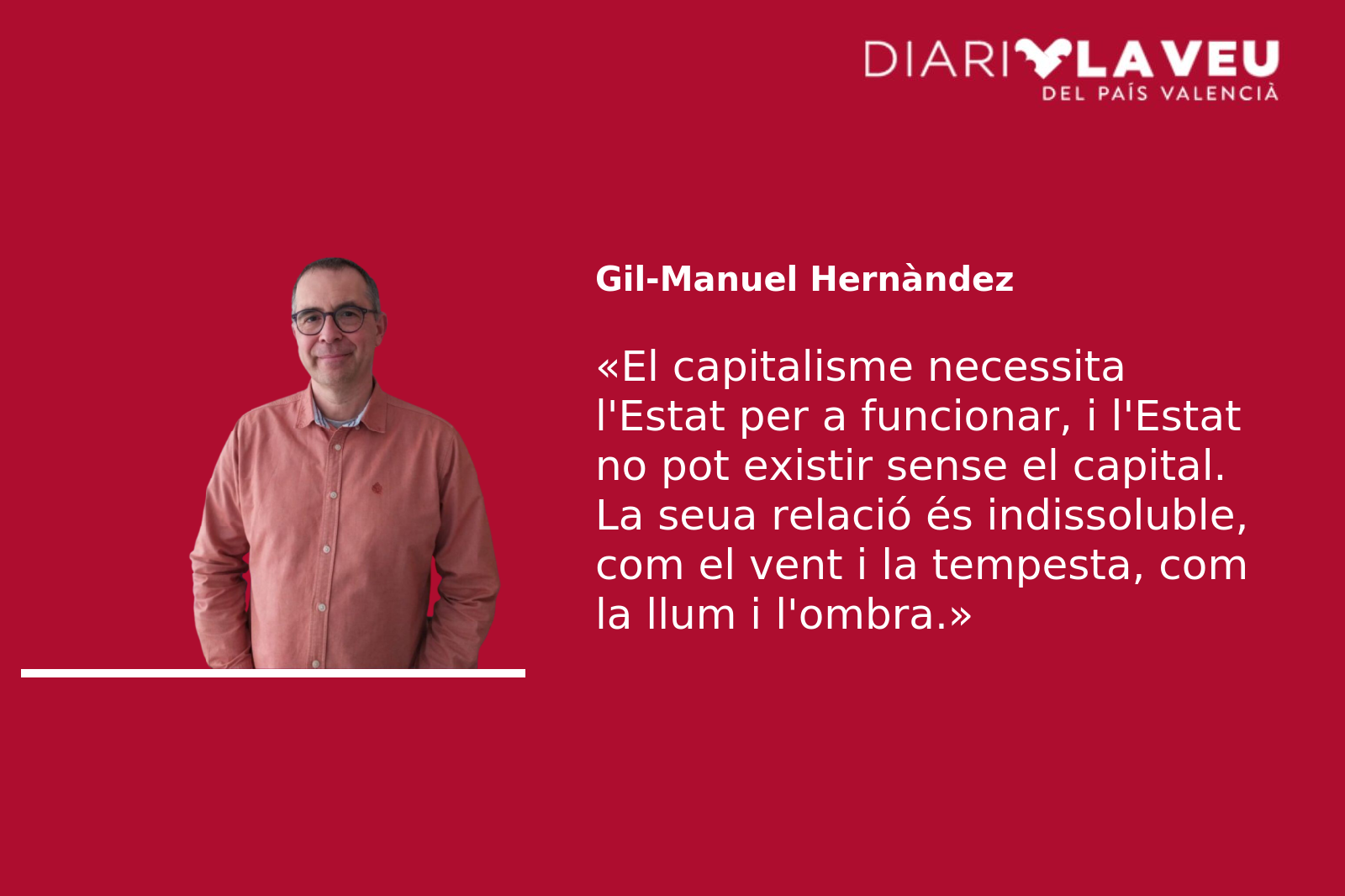 DIARI LA VEU
DEL PAÍS VALENCIÀ

Gil-Manuel Hernàndez

«El capitalisme necessita l'Estat per a funcionar, i l'Estat no pot existir sense el capital. La seua relació és indissoluble, com el vent i la tempesta, com la llum i l'ombra.»